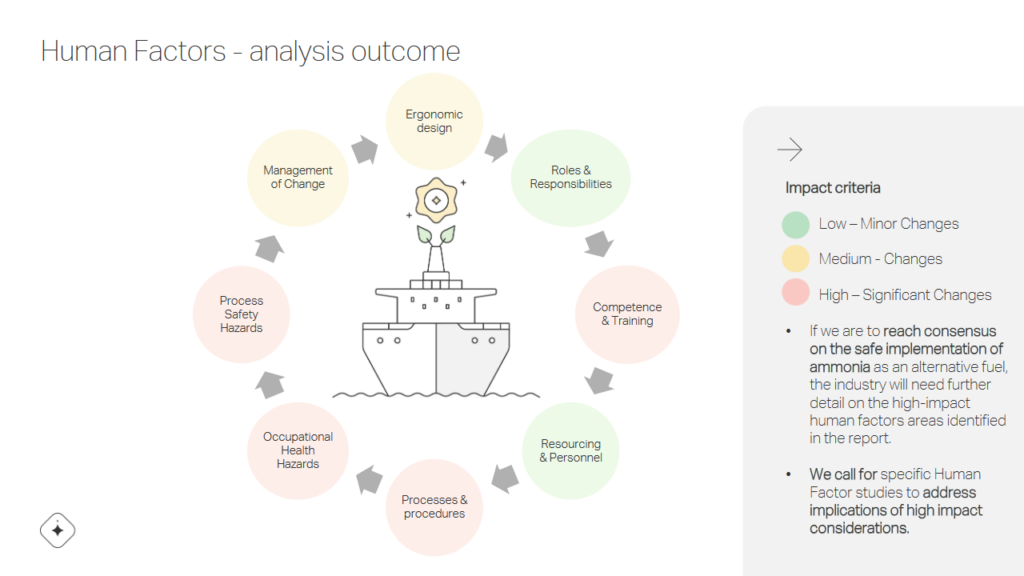 Human Factors - analysis outcome

Ergonomic design

Roles & Responsibilities

Competence & Training

Resourcing & Personnel

Processes & procedures

Occupational Health Hazards

Process Safety Hazards

Management of Change

Impact criteria

Low – Minor Changes

Medium - Changes

High – Significant Changes

• If we are to reach consensus on the safe implementation of ammonia as an alternative fuel, the industry will need further detail on the high-impact human factors areas identified in the report.

• We call for specific Human Factor studies to address implications of high impact considerations.